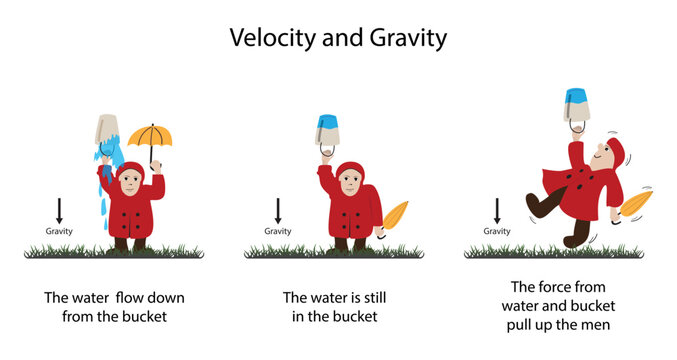 Velocity and Gravity

Gravity

The water flow down from the bucket

Gravity

The water is still in the bucket

Gravity

The force from water and bucket pull up the men